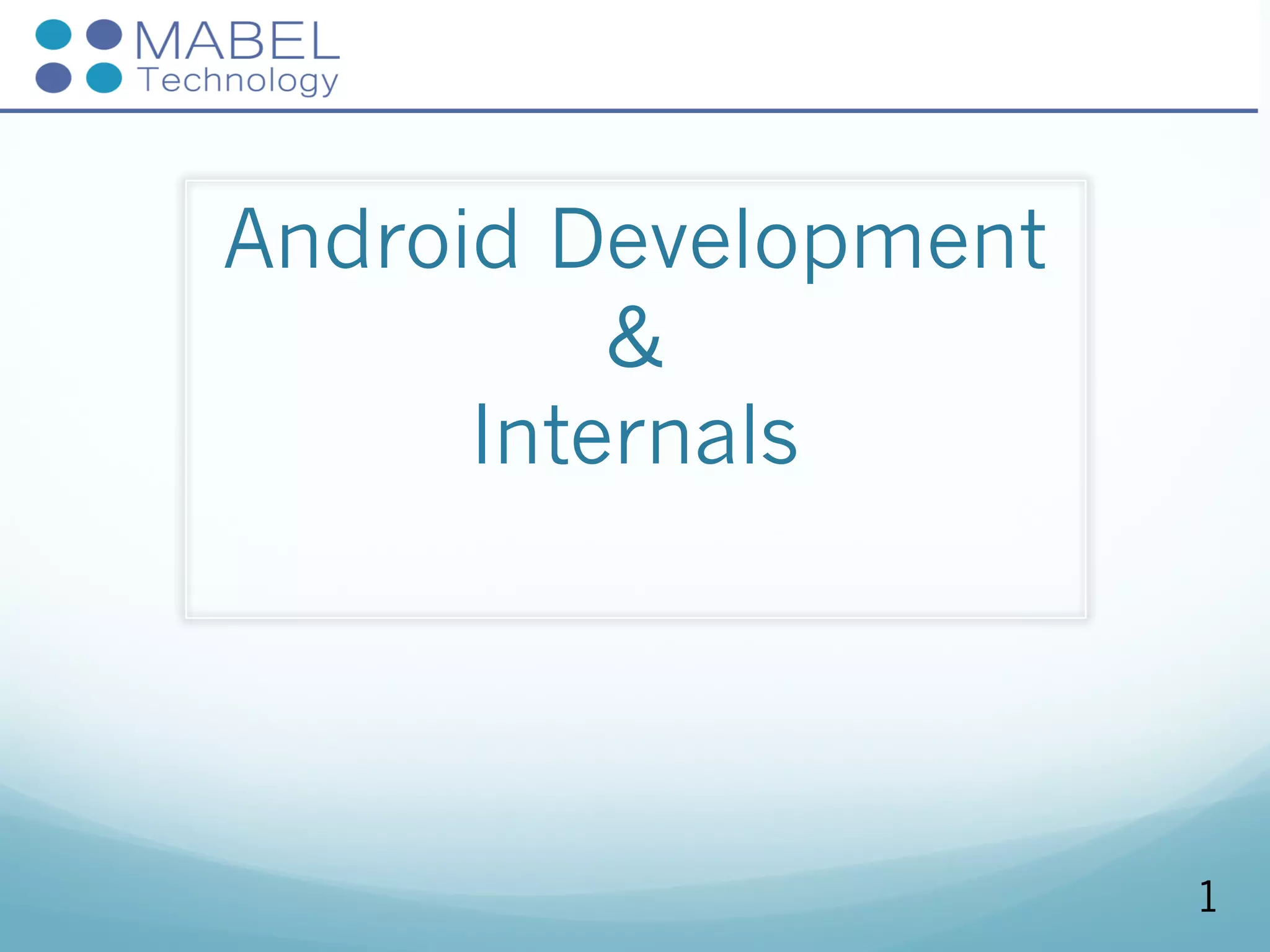 MABEL
Technology

Android Development
&
Internals

1